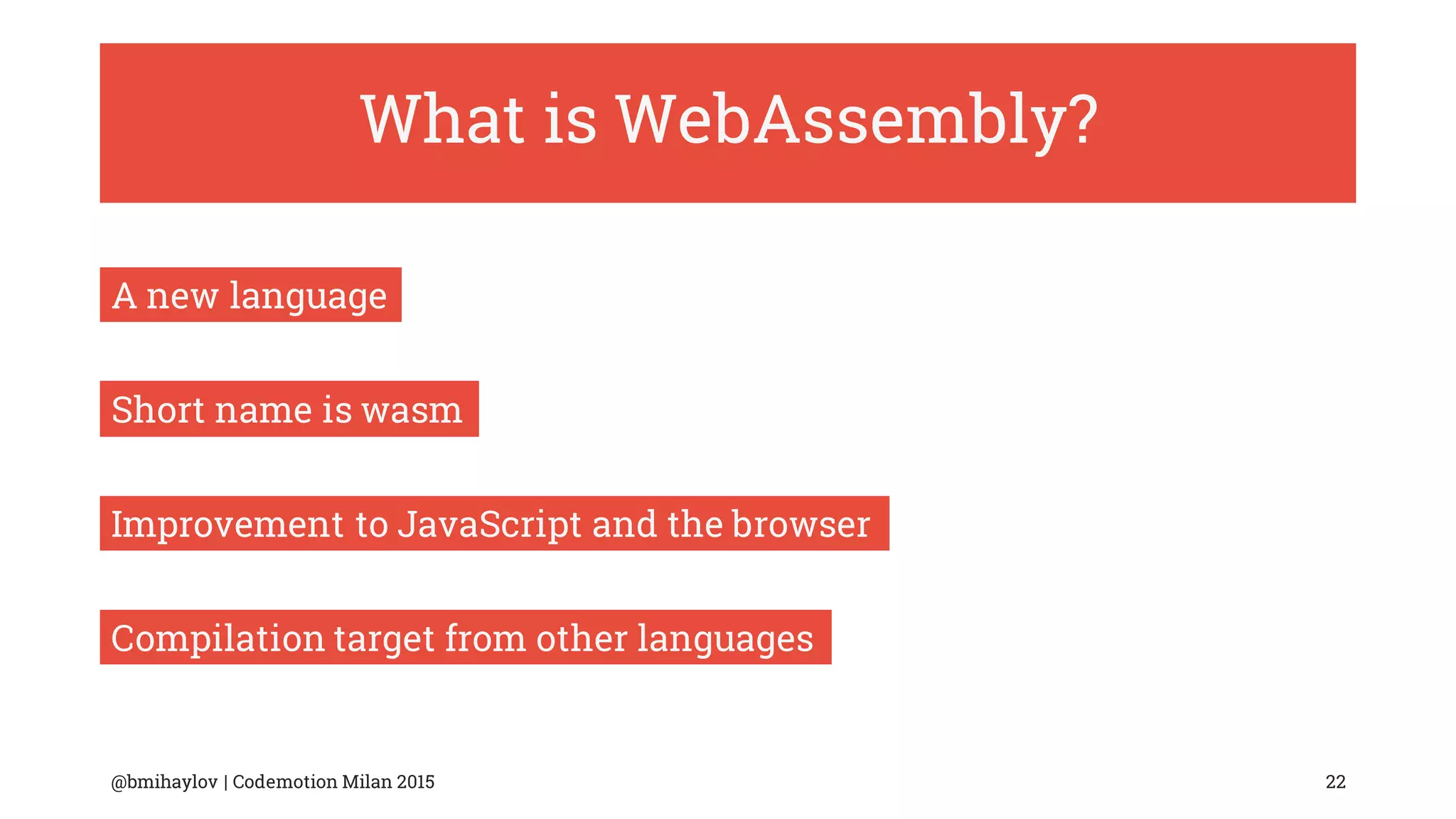 What is WebAssembly?

A new language

Short name is wasm

Improvement to JavaScript and the browser

Compilation target from other languages

@bmihaylov | Codemotion Milan 2015

22